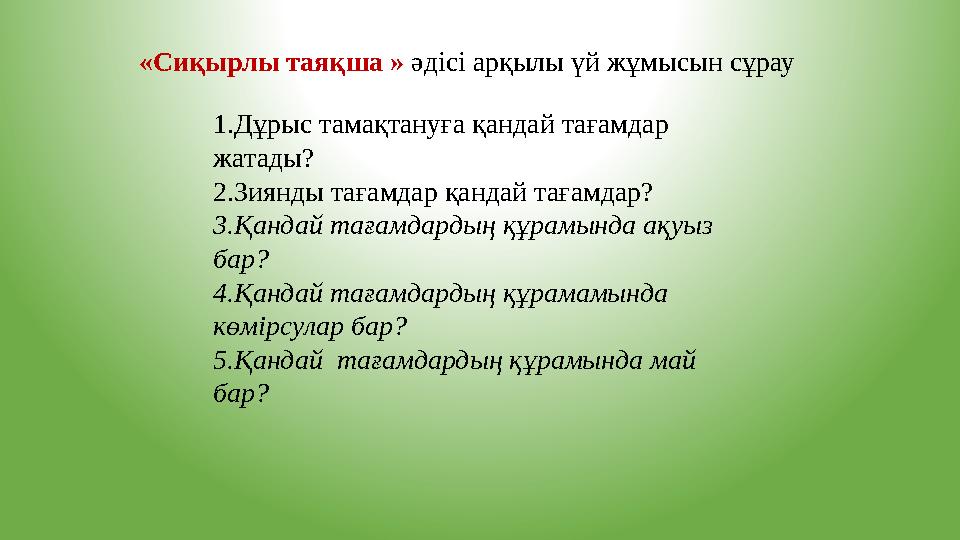 «Сиқырлы таяқша » әдісі арқылы үй жұмысын сұрау

1.Дұрыс тамақтануға қандай тағамдар жатады?
2.Зиянды тағамдар қандай тағамдар?
3.Қандай тағамдардың құрамында ақуыз бар?
4.Қандай тағамдардың құрамамында көмірсулар бар?
5.Қандай тағамдардың құрамында май бар?